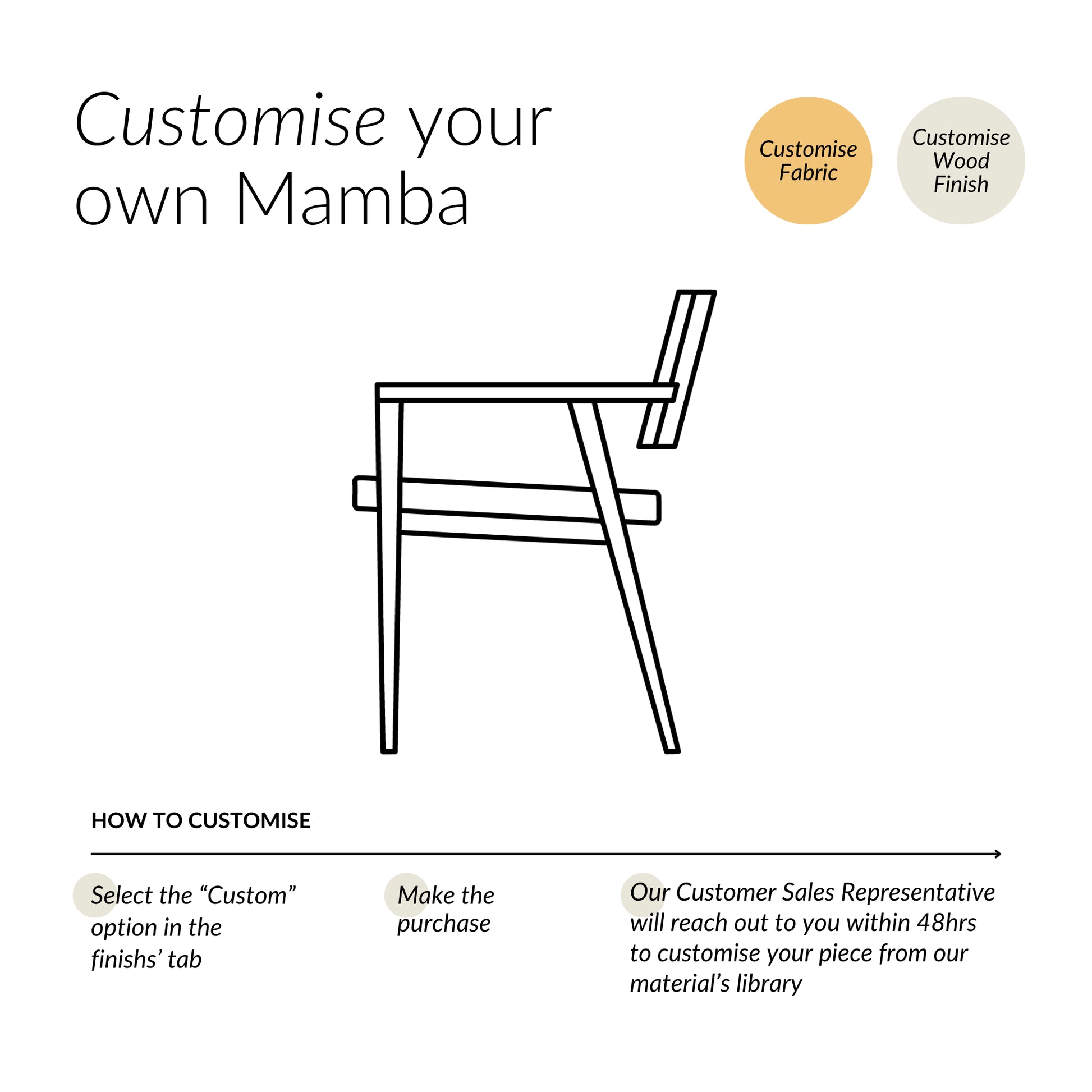 Customise your own Mamba

Customise Fabric

Customise Wood Finish

HOW TO CUSTOMISE

Select the “Custom” option in the finishs’ tab

Make the purchase

Our Customer Sales Representative will reach out to you within 48hrs to customise your piece from our material’s library